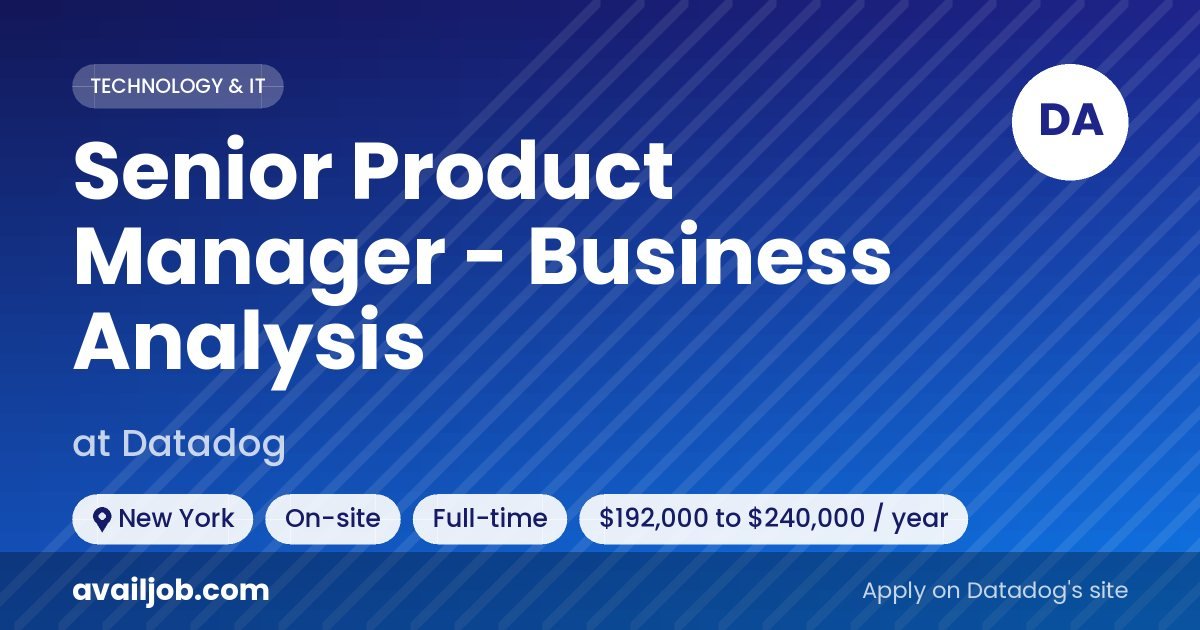 TECHNOLOGY & IT

DA

Senior Product Manager - Business Analysis

at Datadog

New York
On-site
Full-time
\$192,000 to \$240,000 / year

availjob.com

Apply on Datadog's site